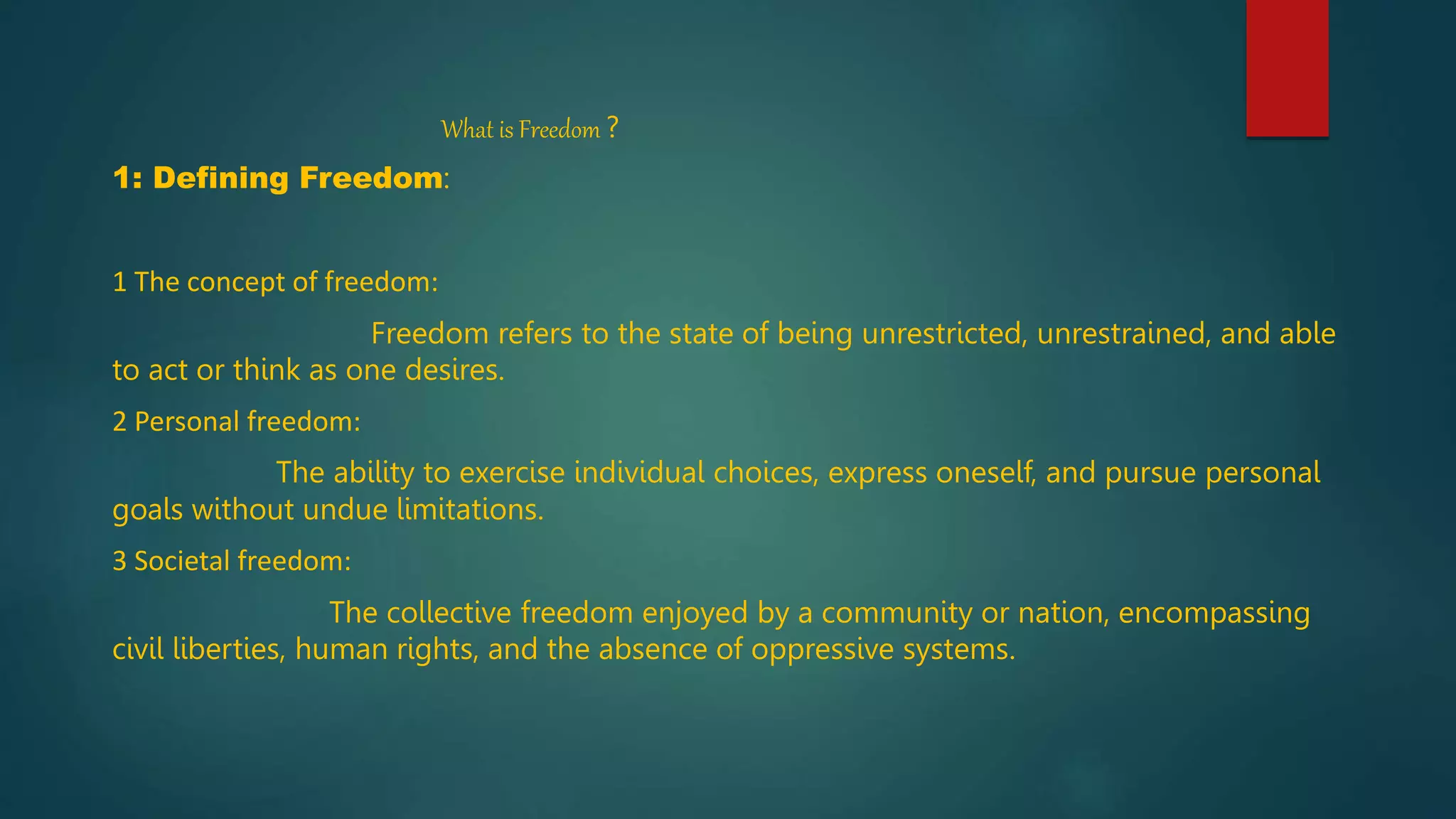 What is Freedom ?

1: Defining Freedom:

1 The concept of freedom:

Freedom refers to the state of being unrestricted, unrestrained, and able to act or think as one desires.

2 Personal freedom:

The ability to exercise individual choices, express oneself, and pursue personal goals without undue limitations.

3 Societal freedom:

The collective freedom enjoyed by a community or nation, encompassing civil liberties, human rights, and the absence of oppressive systems.